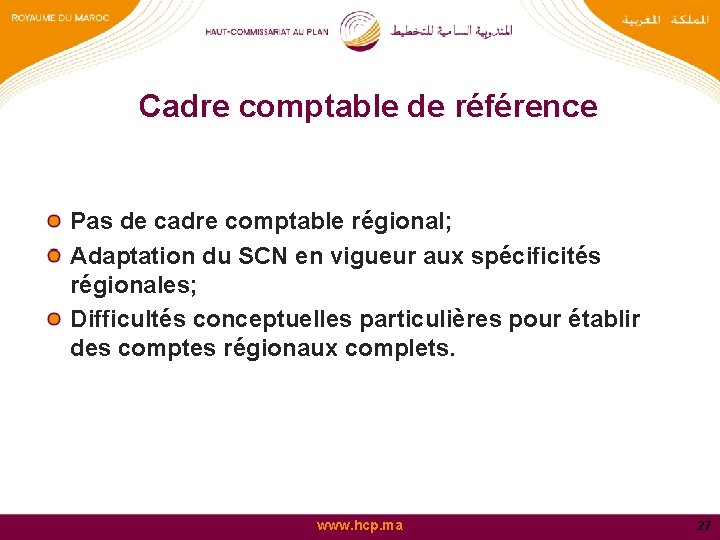 ROYAUME DU MAROC

HAUT-COMMISSARIAT AU PLAN

المندوبية السامية للتخطيط

المملكة المغربية

Cadre comptable de référence

Pas de cadre comptable régional;

Adaptation du SCN en vigueur aux spécificités régionales;

Difficultés conceptuelles particulières pour établir des comptes régionaux complets.

www.hcp.ma

27